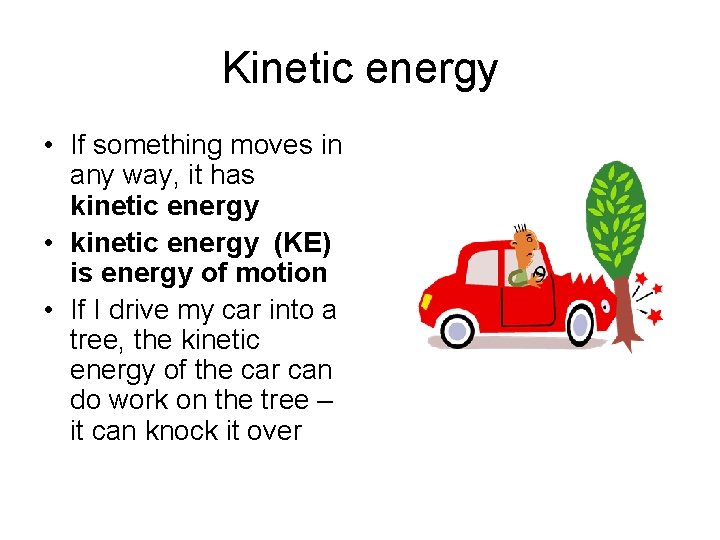 Kinetic energy

• If something moves in any way, it has kinetic energy
• kinetic energy (KE) is energy of motion
• If I drive my car into a tree, the kinetic energy of the car can do work on the tree – it can knock it over